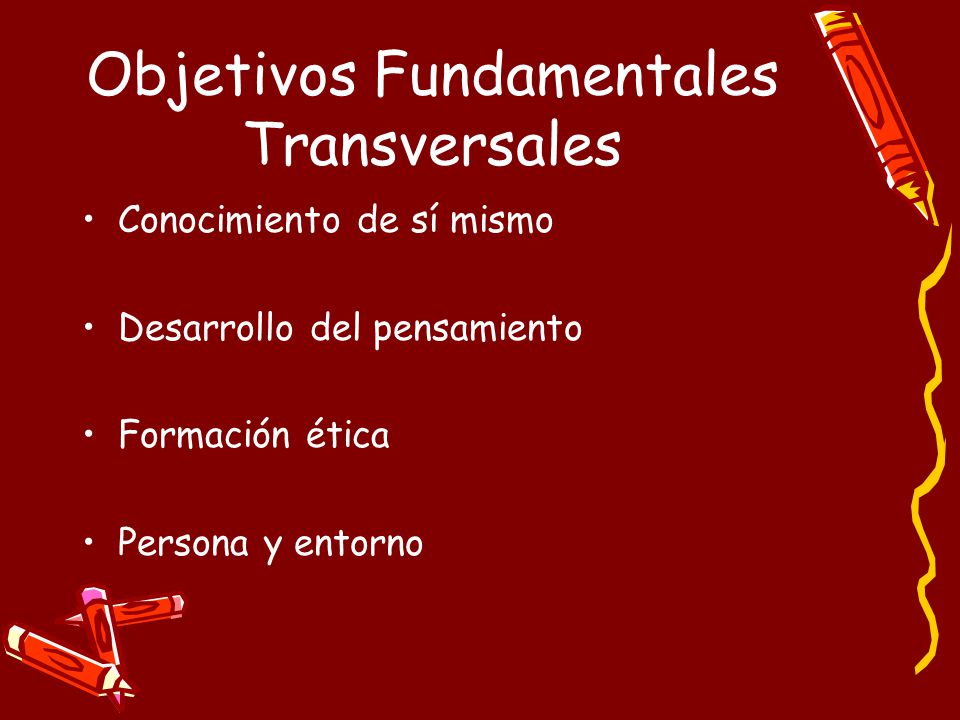 Objetivos Fundamentales Transversales

• Conocimiento de sí mismo

• Desarrollo del pensamiento

• Formación ética

• Persona y entorno